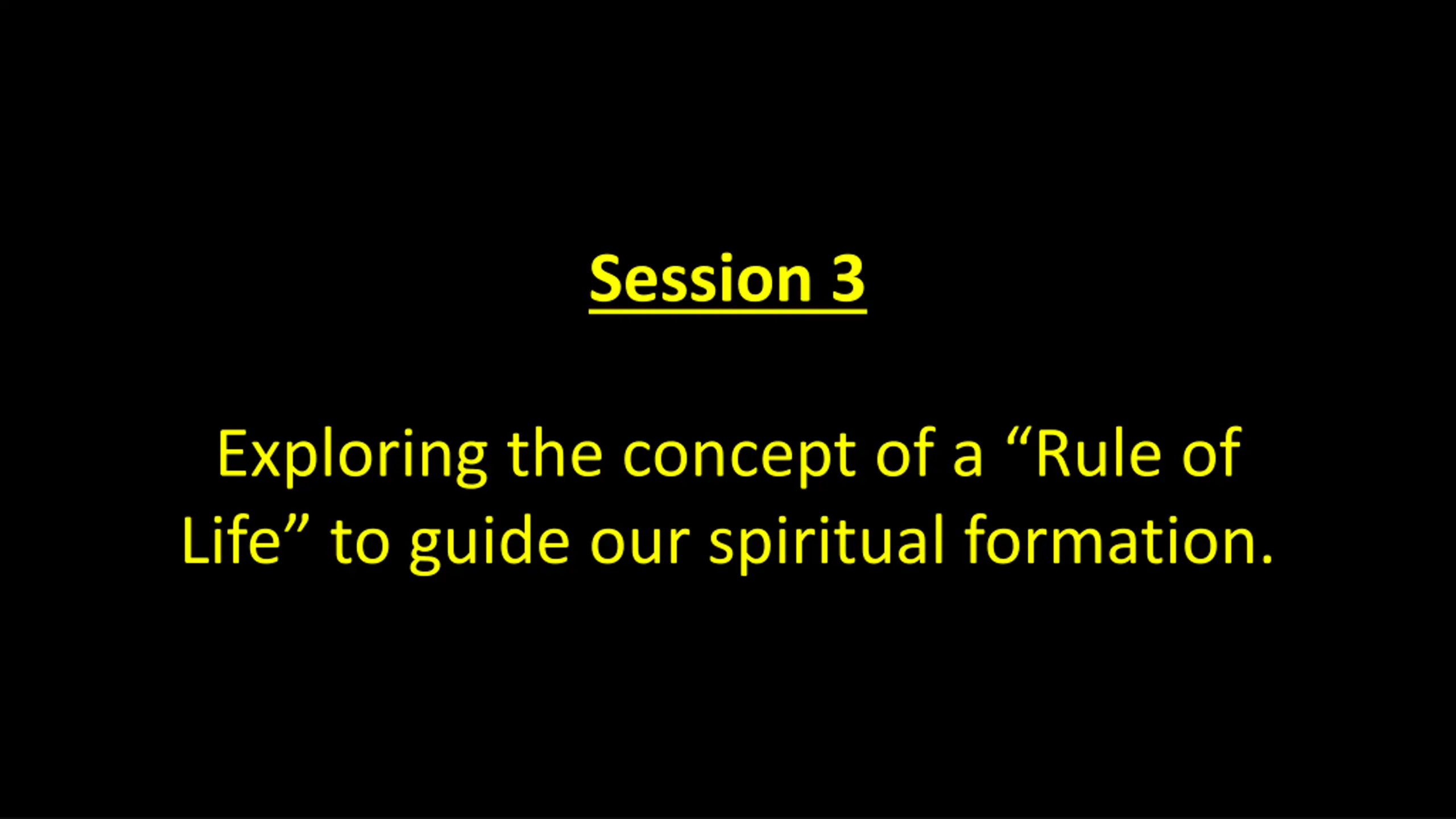 Session 3

Exploring the concept of a “Rule of Life” to guide our spiritual formation.